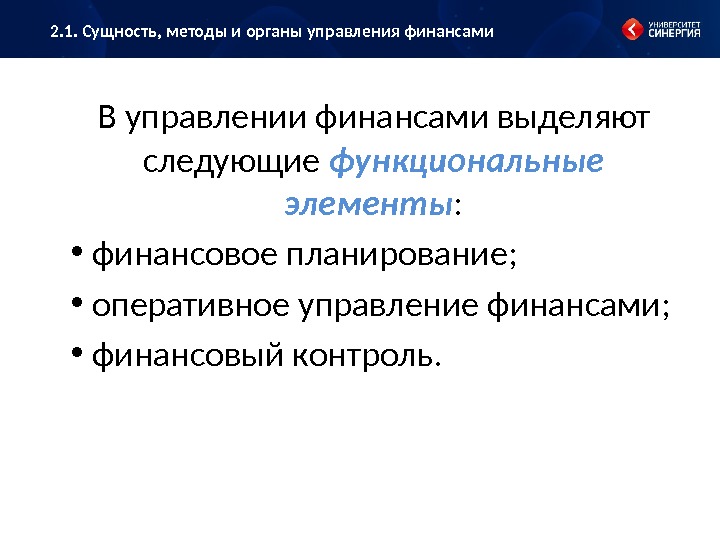 2.1. Сущность, методы и органы управления финансами

УНИВЕРСИТЕТ СИНЕРГИЯ

В управлении финансами выделяют следующие функциональные элементы:

• финансовое планирование;
• оперативное управление финансами;
• финансовый контроль.